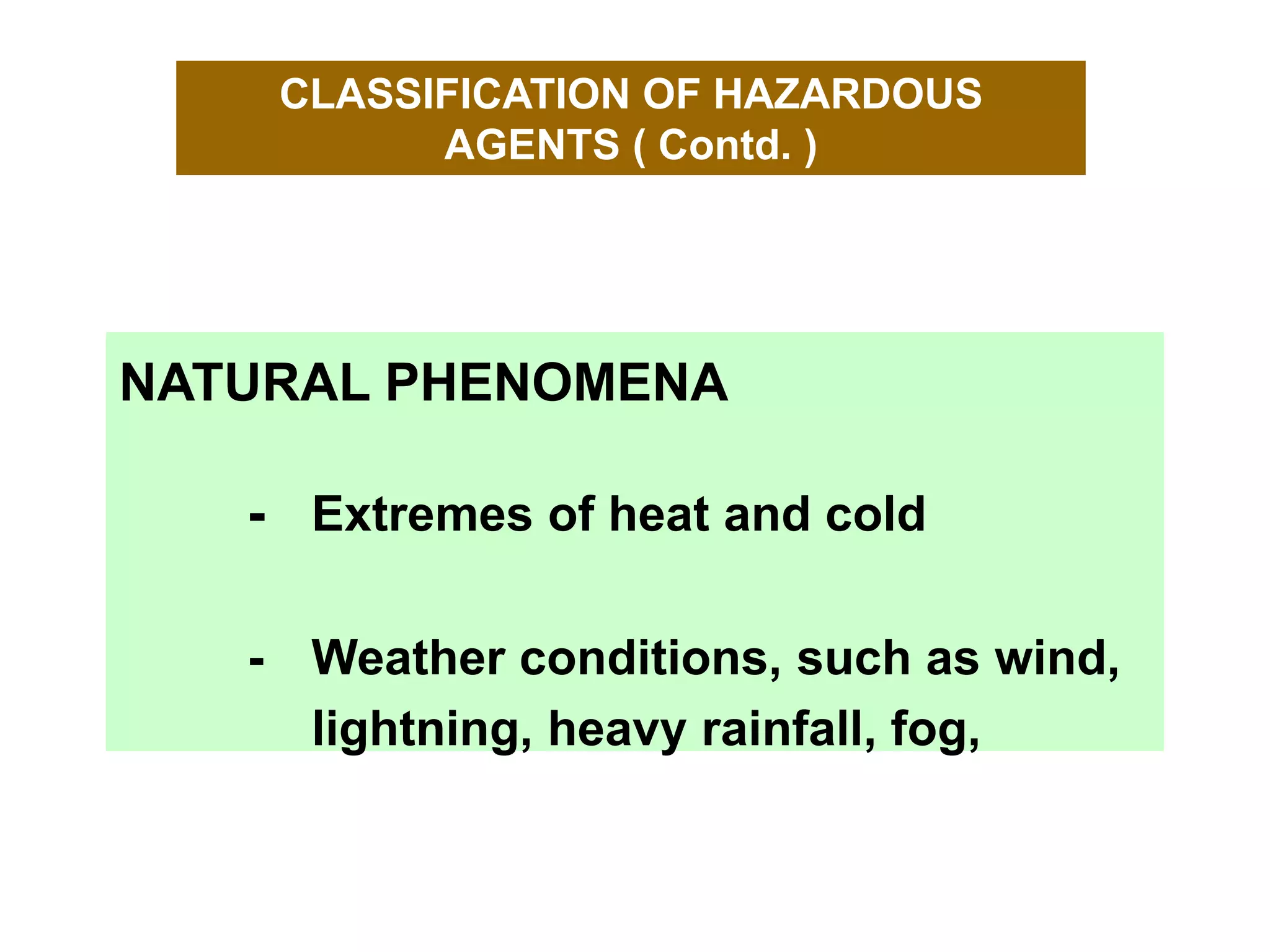 CLASSIFICATION OF HAZARDOUS AGENTS ( Contd. )

NATURAL PHENOMENA

- Extremes of heat and cold

- Weather conditions, such as wind, lightning, heavy rainfall, fog,